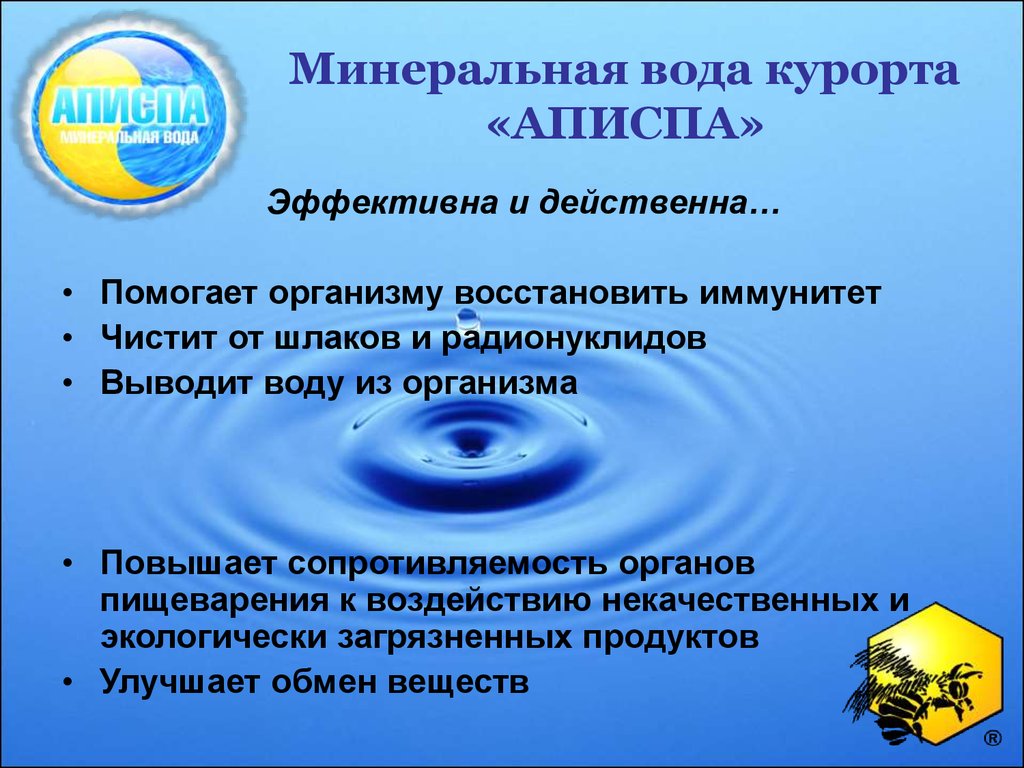 АПИСПА
МИНЕРАЛЬНАЯ ВОДА

Минеральная вода курорта «АПИСПА»

Эффективна и действенна…

• Помогает организму восстановить иммунитет
• Чистит от шлаков и радионуклидов
• Выводит воду из организма

• Повышает сопротивляемость органов пищеварения к воздействию некачественных и экологически загрязненных продуктов
• Улучшает обмен веществ

®